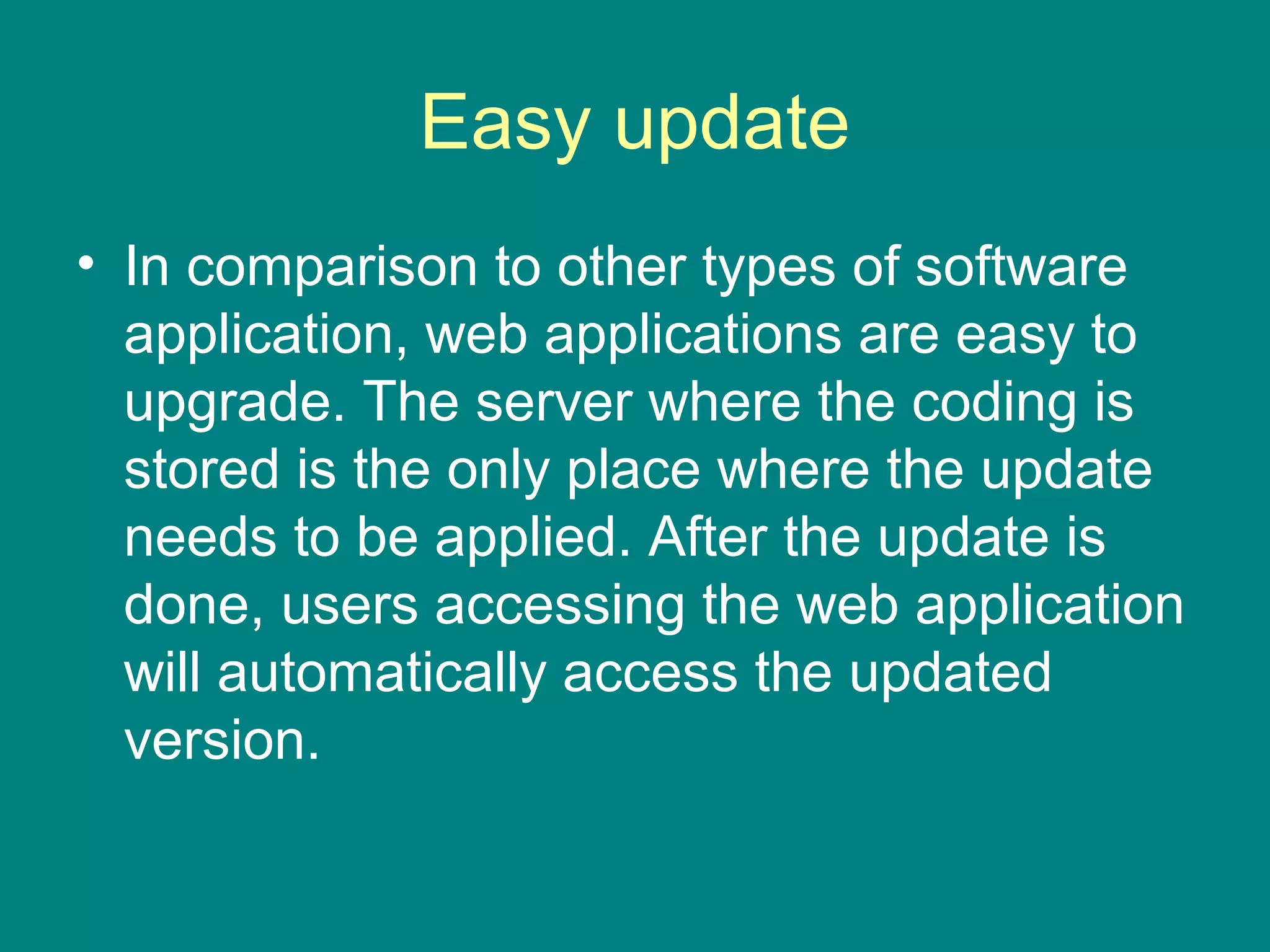 Easy update

• In comparison to other types of software application, web applications are easy to upgrade. The server where the coding is stored is the only place where the update needs to be applied. After the update is done, users accessing the web application will automatically access the updated version.